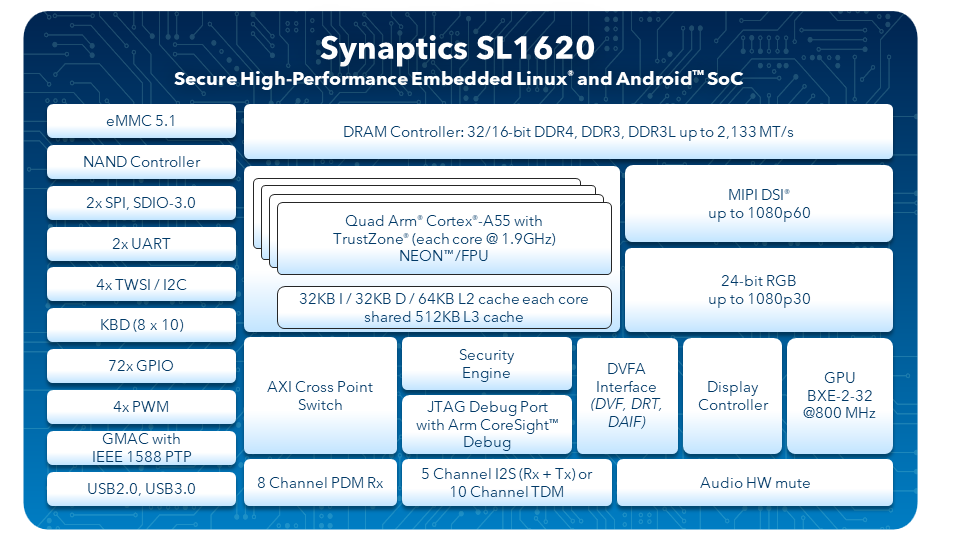 Synaptics SL1620
Secure High-Performance Embedded Linux® and Android™ SoC

eMMC 5.1

NAND Controller

2x SPI, SDIO-3.0

2x UART

4x TWSI / I2C

KBD (8 x 10)

72x GPIO

4x PWM

GMAC with IEEE 1588 PTP

USB2.0, USB3.0

DRAM Controller: 32/16-bit DDR4, DDR3, DDR3L up to 2,133 MT/s

Quad Arm® Cortex®-A55 with TrustZone® (each core @ 1.9GHz) NEON™/FPU

32KB I / 32KB D / 64KB L2 cache each core shared 512KB L3 cache

MIPI DSI® up to 1080p60

24-bit RGB up to 1080p30

AXI Cross Point Switch

Security Engine

JTAG Debug Port with Arm CoreSight™ Debug

DVFA Interface (DVF, DRT, DAIF)

Display Controller

GPU BXE-2-32 @800 MHz

8 Channel PDM Rx

5 Channel I2S (Rx + Tx) or 10 Channel TDM

Audio HW mute